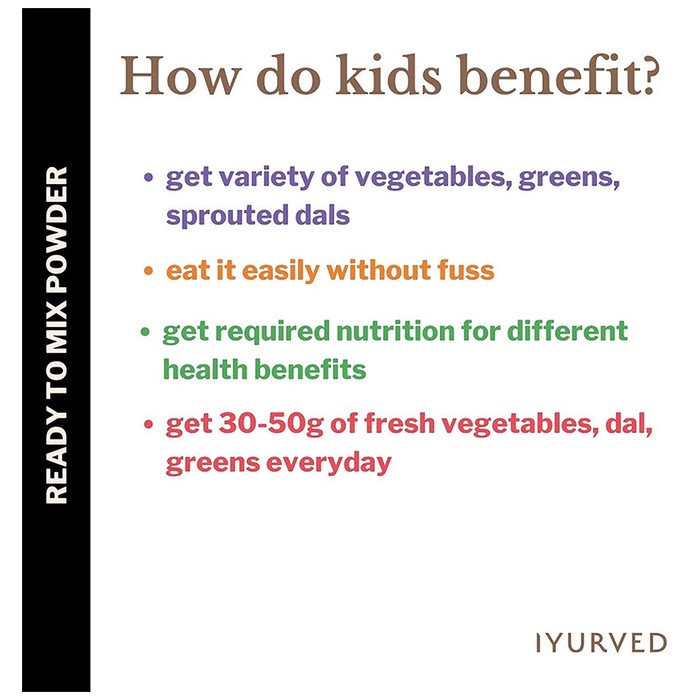 READY TO MIX POWDER

How do kids benefit?

• get variety of vegetables, greens, sprouted dals

• eat it easily without fuss

• get required nutrition for different health benefits

• get 30-50g of fresh vegetables, dal, greens everyday

IYURVED